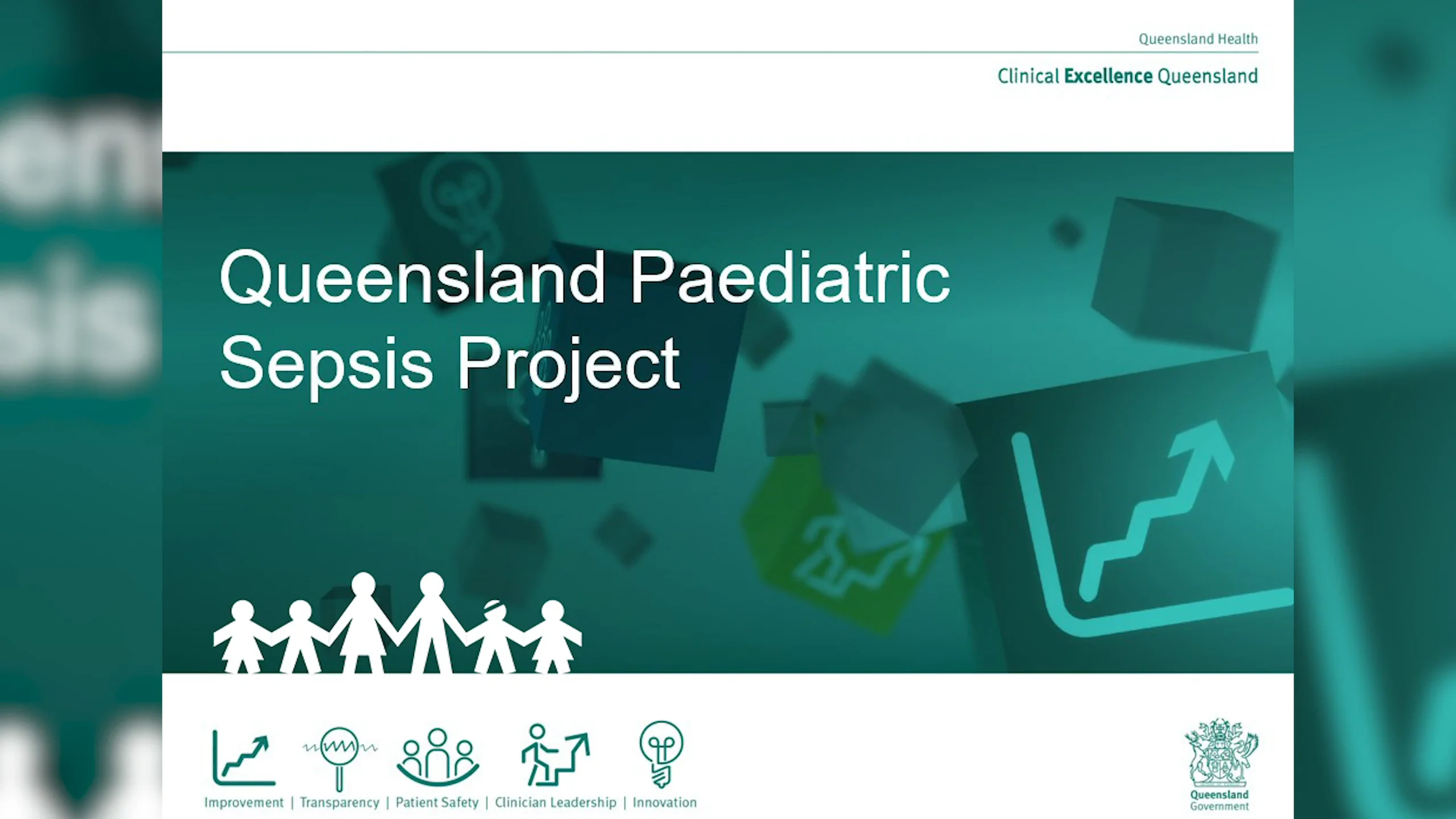 Queensland Health

Clinical Excellence Queensland

Queensland Paediatric Sepsis Project

Improvement | Transparency | Patient Safety | Clinician Leadership | Innovation

Queensland Government